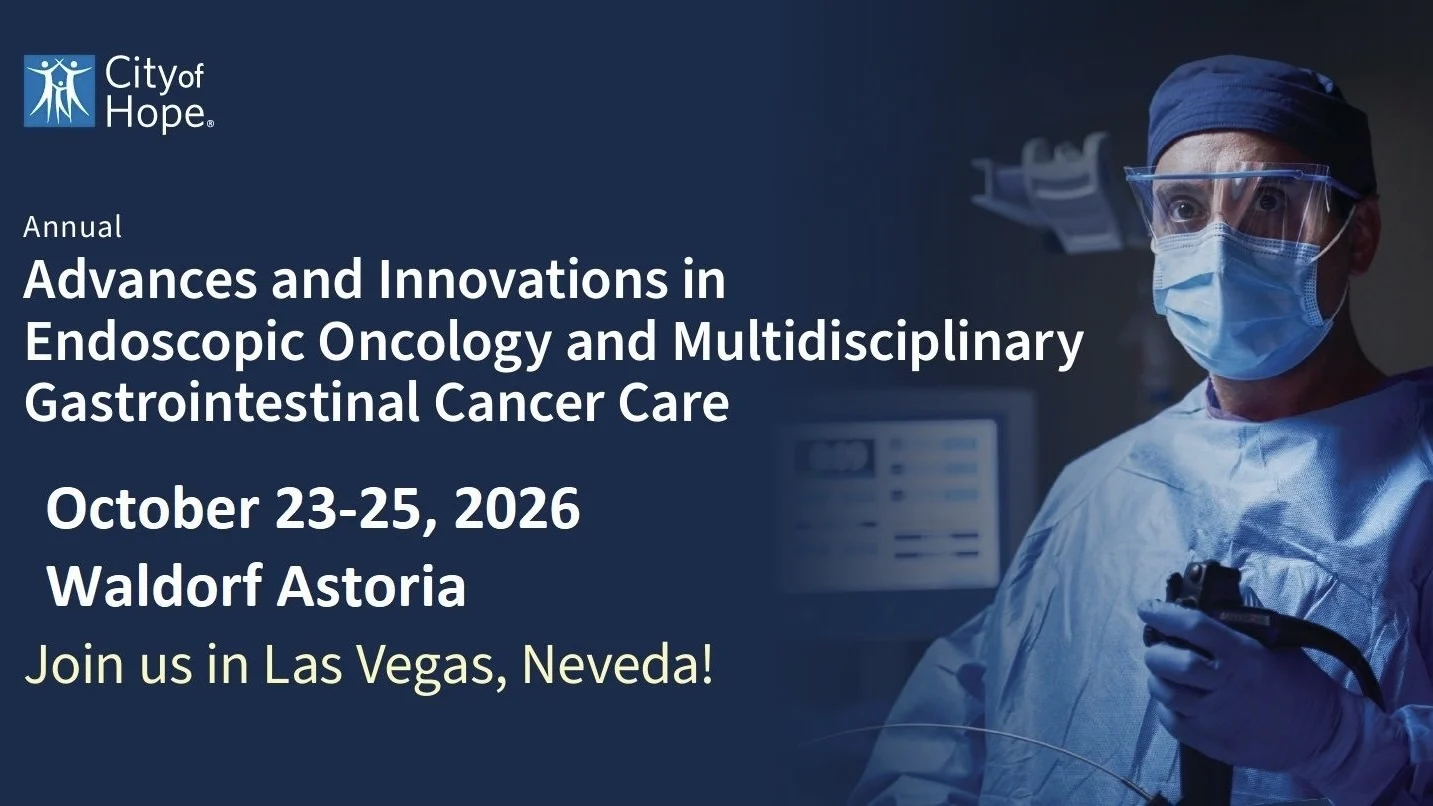 City of Hope®

Annual
Advances and Innovations in Endoscopic Oncology and Multidisciplinary Gastrointestinal Cancer Care

October 23-25, 2026
Waldorf Astoria
Join us in Las Vegas, Neveda!